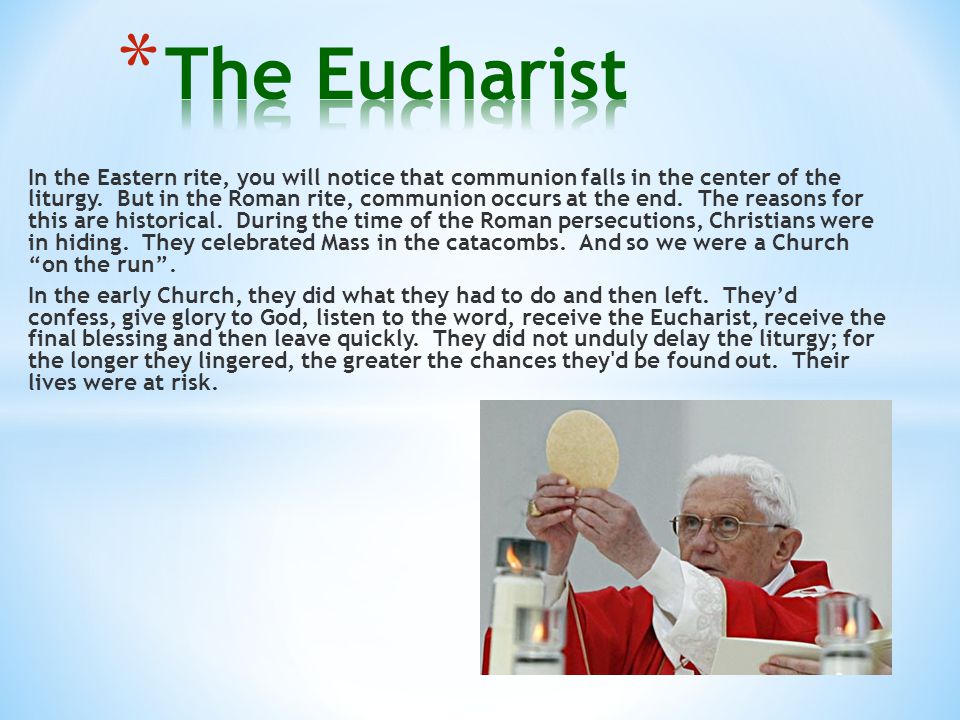 *The Eucharist

In the Eastern rite, you will notice that communion falls in the center of the liturgy. But in the Roman rite, communion occurs at the end. The reasons for this are historical. During the time of the Roman persecutions, Christians were in hiding. They celebrated Mass in the catacombs. And so we were a Church “on the run”.

In the early Church, they did what they had to do and then left. They’d confess, give glory to God, listen to the word, receive the Eucharist, receive the final blessing and then leave quickly. They did not unduly delay the liturgy; for the longer they lingered, the greater the chances they'd be found out. Their lives were at risk.